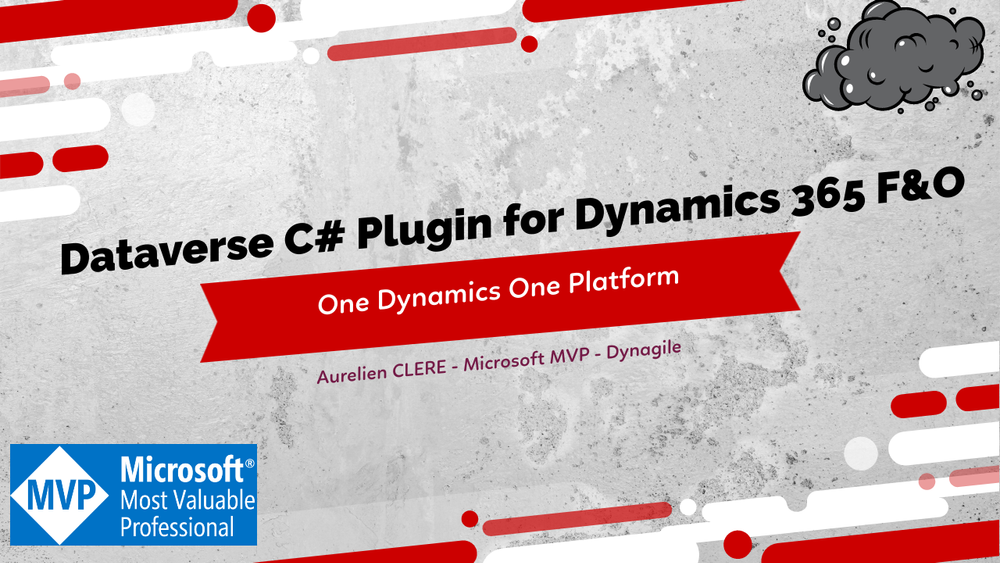 Dataverse C# Plugin for Dynamics 365 F&O

One Dynamics One Platform

Aurelien CLERE - Microsoft MVP - Dynagile

MVP Microsoft® Most Valuable Professional